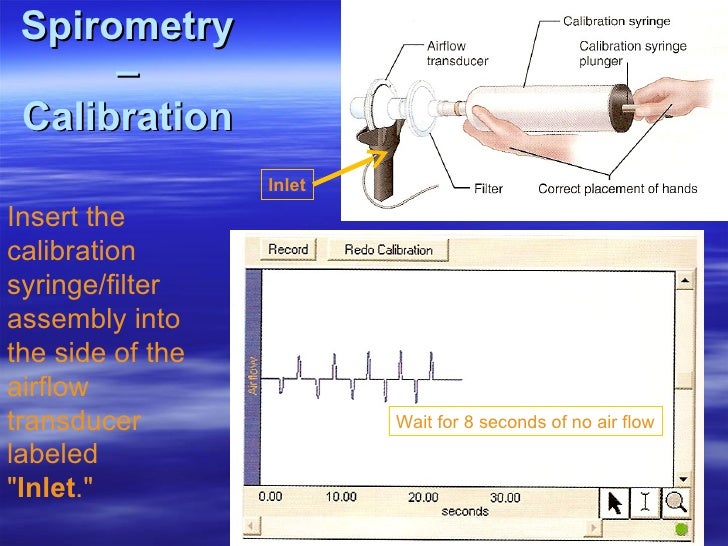 Spirometry – Calibration

Calibration syringe

Airflow transducer

Calibration syringe plunger

Inlet

Filter

Correct placement of hands

Insert the calibration syringe/filter assembly into the side of the airflow transducer labeled "Inlet."

Record

Redo Calibration

Airflow

Wait for 8 seconds of no air flow

0.00

10.00

20.00

30.00

seconds